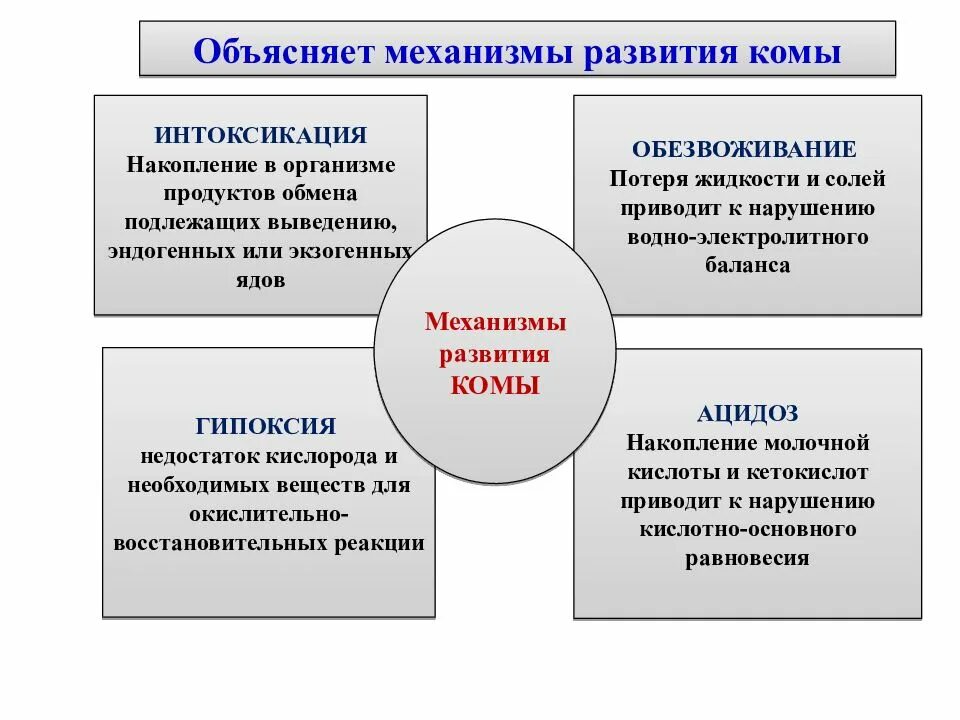 Объясняет механизмы развития комы

ИНТОКСИКАЦИЯ
Накопление в организме продуктов обмена подлежащих выведению, эндогенных или экзогенных ядов

ОБЕЗВОЖИВАНИЕ
Потеря жидкости и солей приводит к нарушению водно-электролитного баланса

Механизмы развития КОМЫ

ГИПОКСИЯ
недостаток кислорода и необходимых веществ для окислительно-восстановительных реакции

АЦИДОЗ
Накопление молочной кислоты и кетокислот приводит к нарушению кислотно-основного равновесия